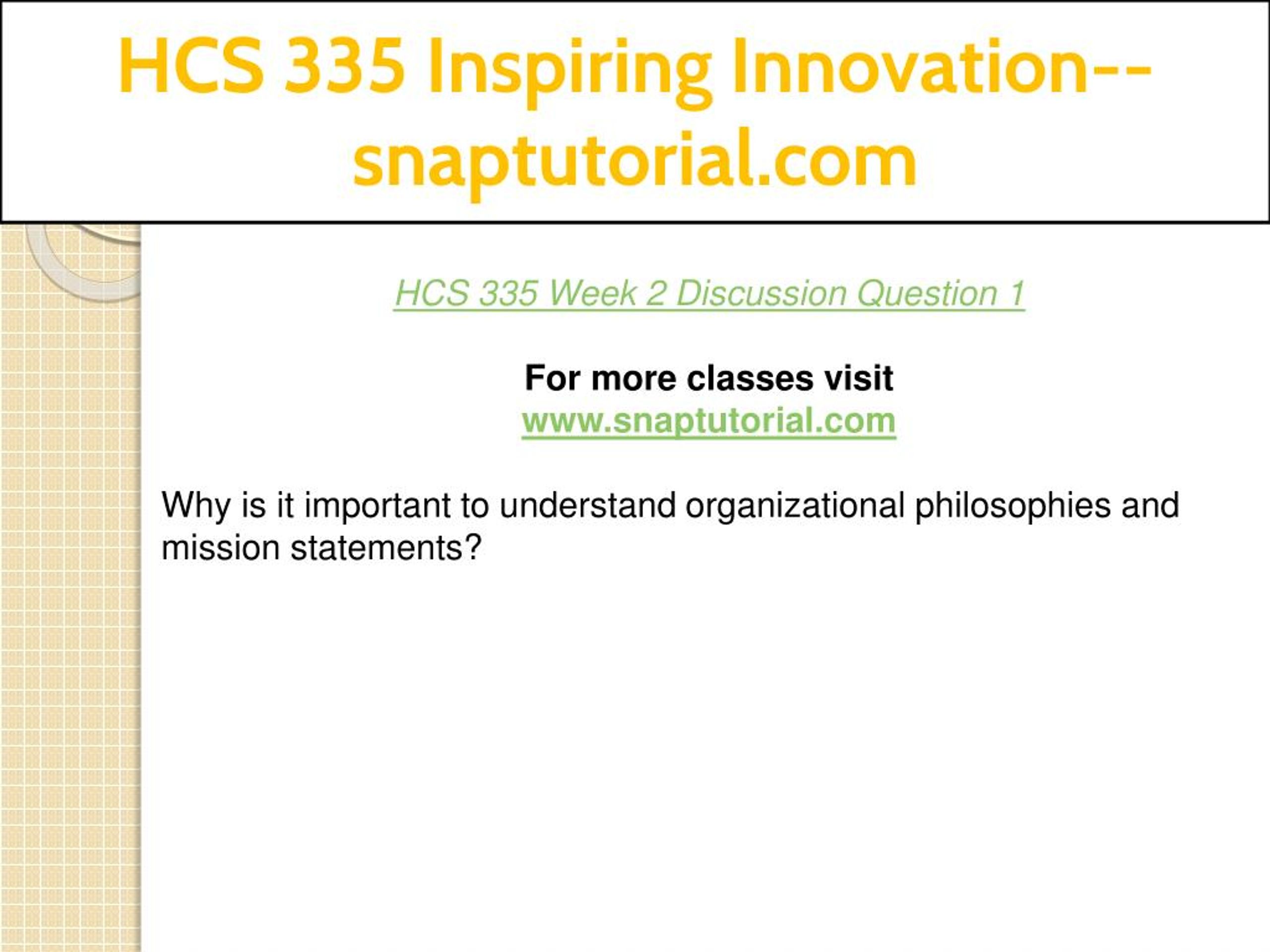 HCS 335 Inspiring Innovation--snaptutorial.com

HCS 335 Week 2 Discussion Question 1

For more classes visit
www.snaptutorial.com

Why is it important to understand organizational philosophies and mission statements?